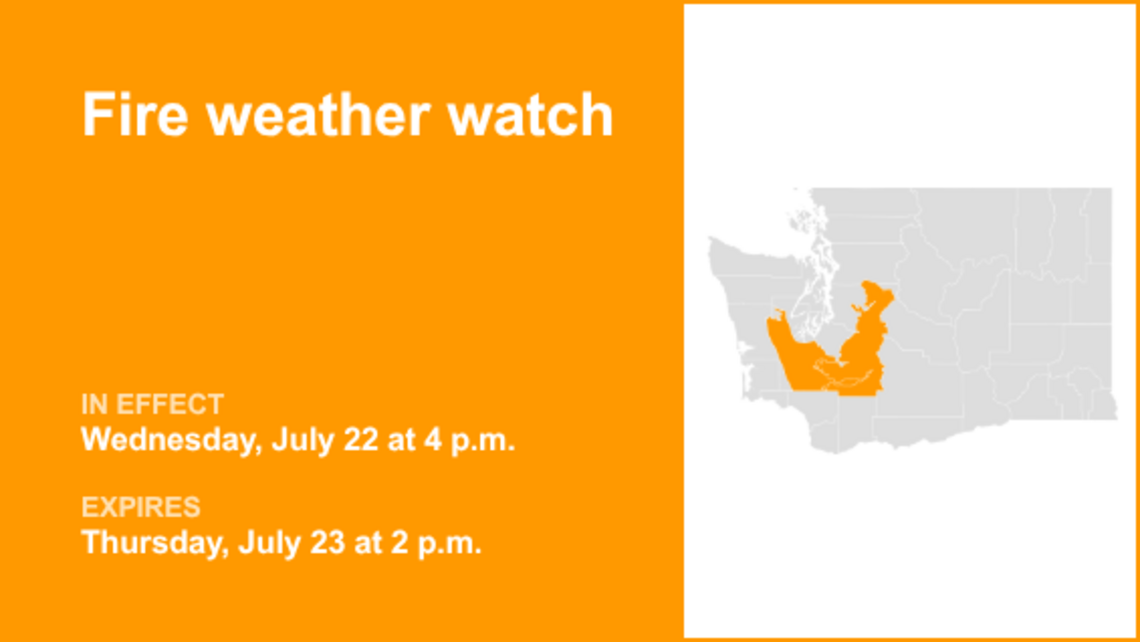 Fire weather watch

IN EFFECT
Wednesday, July 22 at 4 p.m.

EXPIRES
Thursday, July 23 at 2 p.m.